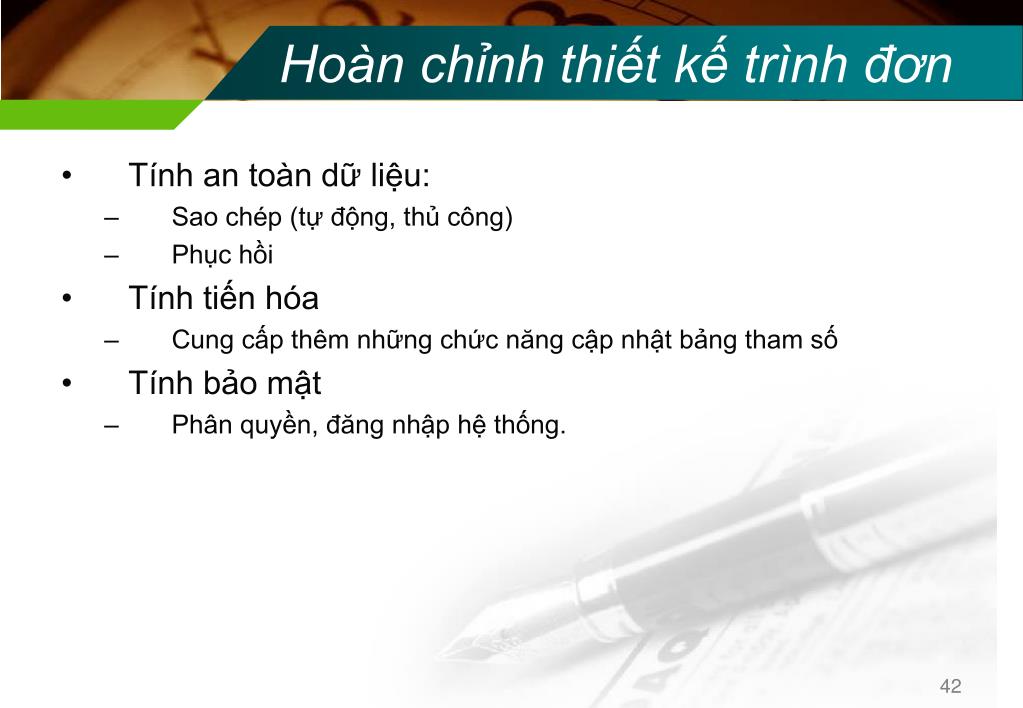 Hoàn chỉnh thiết kế trình đơn

• Tính an toàn dữ liệu:
– Sao chép (tự động, thủ công)
– Phục hồi
• Tính tiến hóa
– Cung cấp thêm những chức năng cập nhật bảng tham số
• Tính bảo mật
– Phân quyền, đăng nhập hệ thống.

42